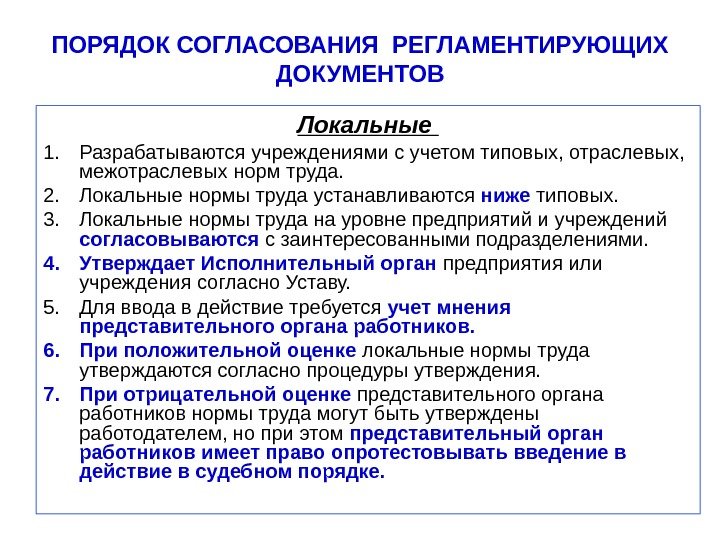 ПОРЯДОК СОГЛАСОВАНИЯ РЕГЛАМЕНТИРУЮЩИХ ДОКУМЕНТОВ

Локальные

1. Разрабатываются учреждениями с учетом типовых, отраслевых, межотраслевых норм труда.
2. Локальные нормы труда устанавливаются ниже типовых.
3. Локальные нормы труда на уровне предприятий и учреждений согласовываются с заинтересованными подразделениями.
4. Утверждает Исполнительный орган предприятия или учреждения согласно Уставу.
5. Для ввода в действие требуется учет мнения представительного органа работников.
6. При положительной оценке локальные нормы труда утверждаются согласно процедуры утверждения.
7. При отрицательной оценке представительного органа работников нормы труда могут быть утверждены работодателем, но при этом представительный орган работников имеет право опротестовывать введение в действие в судебном порядке.